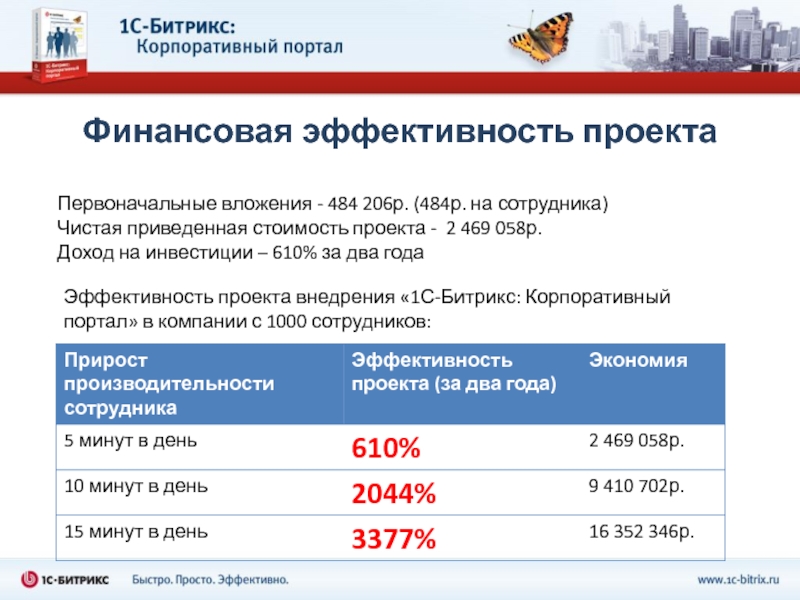 1С-Битрикс:
Корпоративный портал

Финансовая эффективность проекта

Первоначальные вложения - 484 206р. (484р. на сотрудника)
Чистая приведенная стоимость проекта - 2 469 058р.
Доход на инвестиции – 610% за два года

Эффективность проекта внедрения «1С-Битрикс: Корпоративный портал» в компании с 1000 сотрудников:

| Прирост производительности сотрудника | Эффективность проекта (за два года) | Экономия |
|---|---|---|
| 5 минут в день | 610% | 2 469 058р. |
| 10 минут в день | 2044% | 9 410 702р. |
| 15 минут в день | 3377% | 16 352 346р. |

1С-БИТРИКС Быстро. Просто. Эффективно. www.1c-bitrix.ru